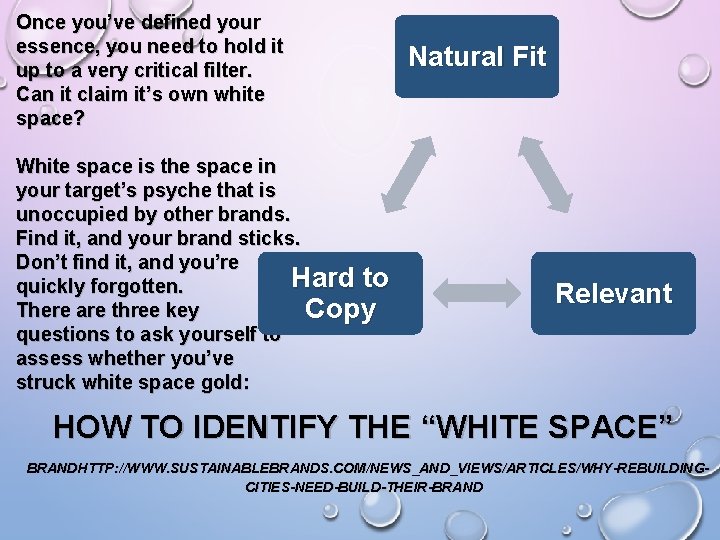 Once you've defined your essence, you need to hold it up to a very critical filter. Can it claim it's own white space?

White space is the space in your target's psyche that is unoccupied by other brands. Find it, and your brand sticks. Don't find it, and you're quickly forgotten. There are three key questions to ask yourself to assess whether you've struck white space gold:

Natural Fit

Hard to Copy

Relevant

HOW TO IDENTIFY THE "WHITE SPACE"

BRANDHTTP://WWW.SUSTAINABLEBRANDS.COM/NEWS_AND_VIEWS/ARTICLES/WHY-REBUILDING-CITIES-NEED-BUILD-THEIR-BRAND